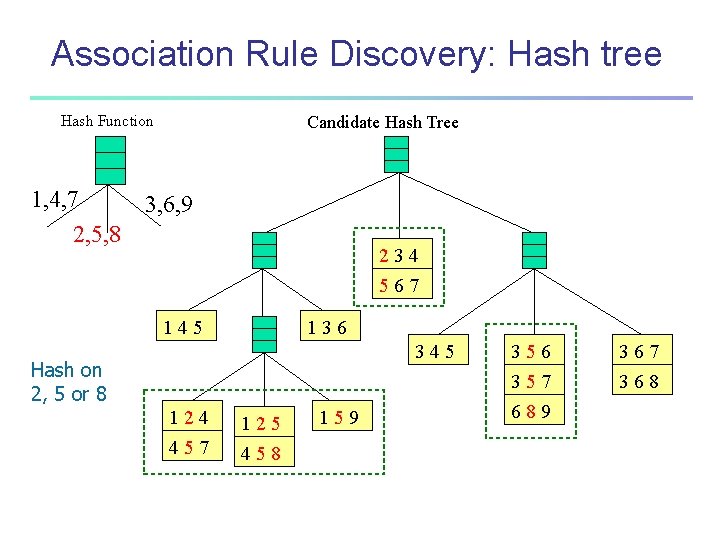 Association Rule Discovery: Hash tree

Hash Function

1,4,7

2,5,8

3,6,9

Candidate Hash Tree

2 3 4
5 6 7

1 4 5

1 3 6

3 4 5

3 5 6
3 5 7
6 8 9

3 6 7
3 6 8

Hash on
2, 5 or 8

1 2 4
4 5 7

1 2 5
4 5 8

1 5 9